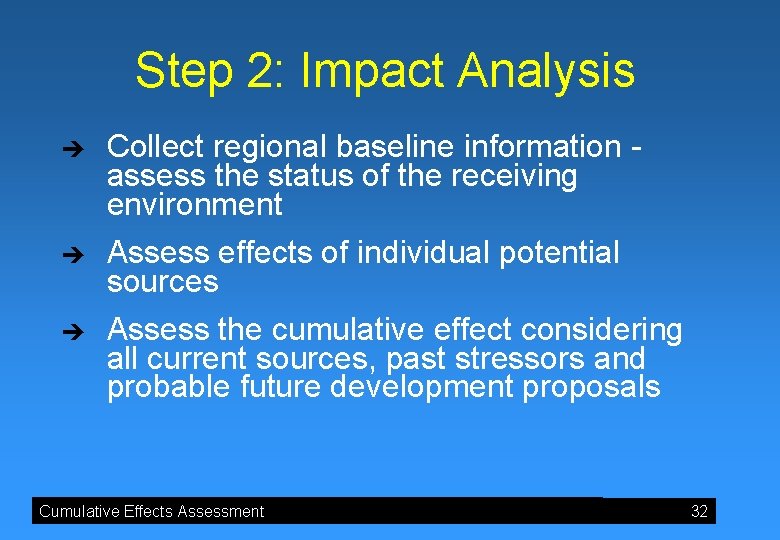 Step 2: Impact Analysis

➔ Collect regional baseline information - assess the status of the receiving environment

➔ Assess effects of individual potential sources

➔ Assess the cumulative effect considering all current sources, past stressors and probable future development proposals

Cumulative Effects Assessment 32